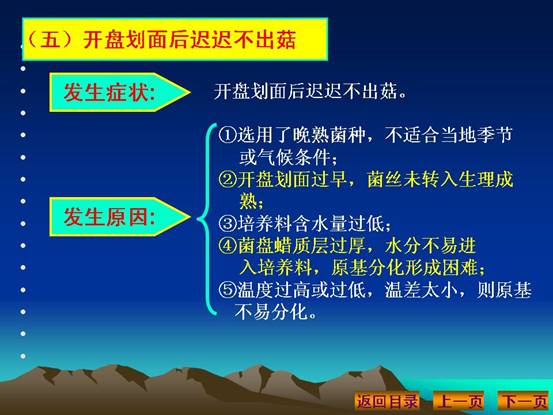 （五）开盘划面后迟迟不出菇

发生症状:

开盘划面后迟迟不出菇。

发生原因:

①选用了晚熟菌种，不适合当地季节或气候条件；
②开盘划面过早，菌丝未转入生理成熟；
③培养料含水量过低；
④菌盘蜡质层过厚，水分不易进入培养料，原基分化形成困难；
⑤温度过高或过低，温差太小，则原基不易分化。

返回目录 上一页 下一页